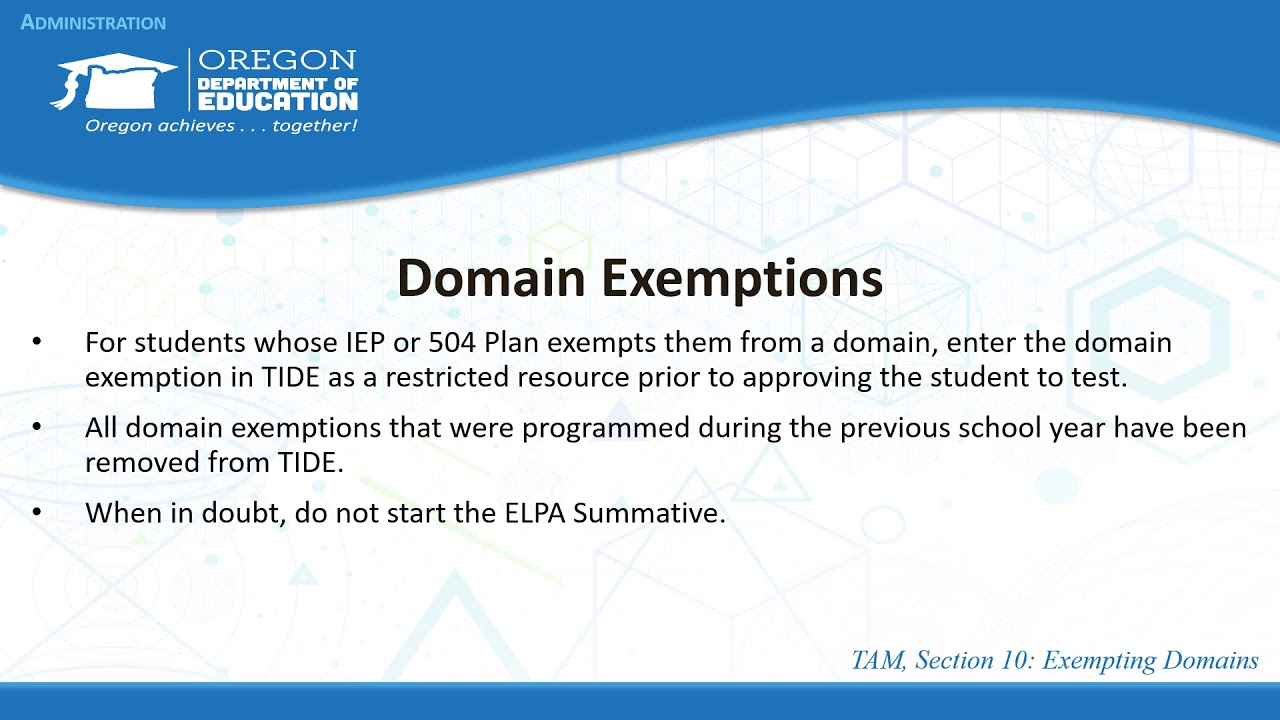 ADMINISTRATION

OREGON DEPARTMENT OF EDUCATION
Oregon achieves . . . together!

Domain Exemptions

• For students whose IEP or 504 Plan exempts them from a domain, enter the domain exemption in TIDE as a restricted resource prior to approving the student to test.

• All domain exemptions that were programmed during the previous school year have been removed from TIDE.

• When in doubt, do not start the ELPA Summative.

TAM, Section 10: Exempting Domains